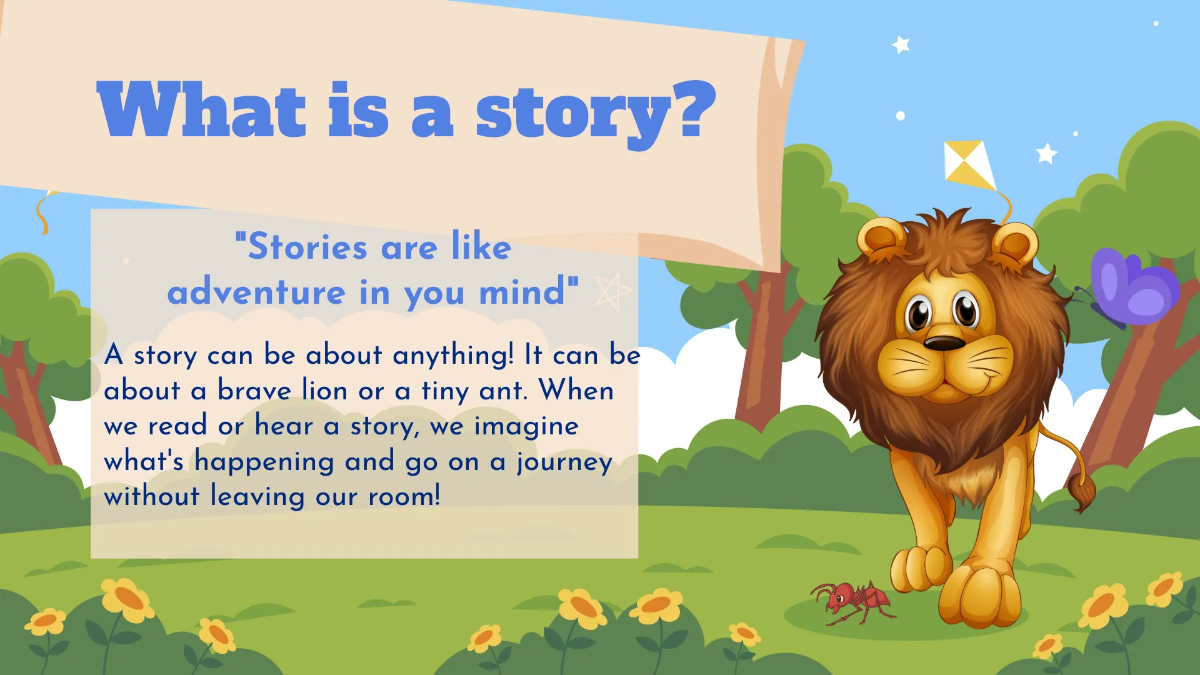 What is a story?

"Stories are like adventure in you mind"

A story can be about anything! It can be about a brave lion or a tiny ant. When we read or hear a story, we imagine what's happening and go on a journey without leaving our room!